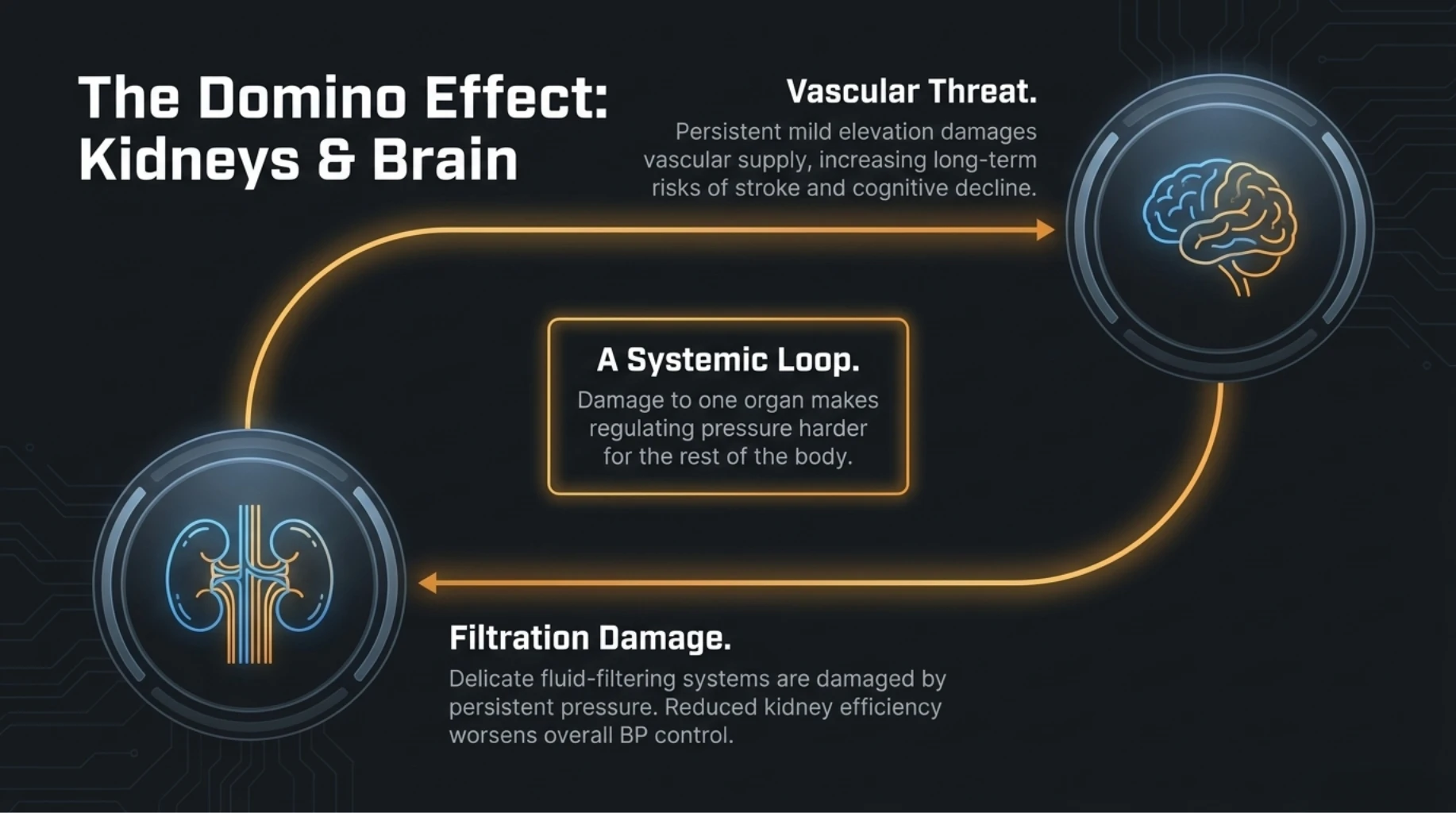 The Domino Effect: Kidneys & Brain

Vascular Threat.

Persistent mild elevation damages vascular supply, increasing long-term risks of stroke and cognitive decline.

A Systemic Loop.

Damage to one organ makes regulating pressure harder for the rest of the body.

Filtration Damage.

Delicate fluid-filtering systems are damaged by persistent pressure. Reduced kidney efficiency worsens overall BP control.